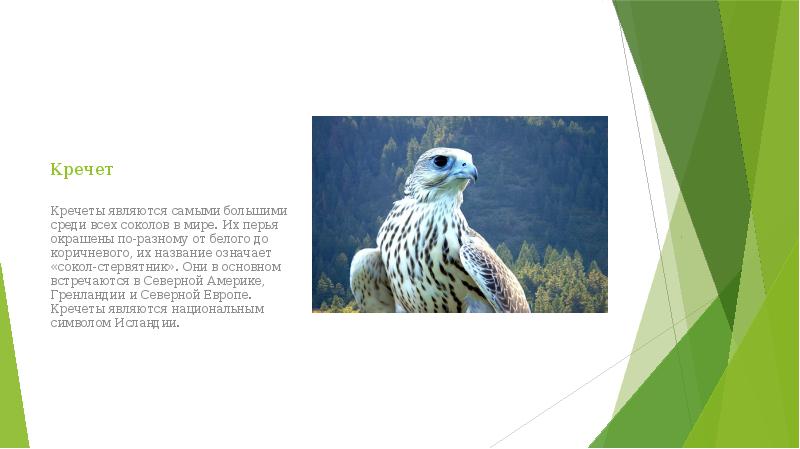 Кречет

Кречеты являются самыми большими среди всех соколов в мире. Их перья окрашены по-разному от белого до коричневого, их название означает «сокол-стервятник». Они в основном встречаются в Северной Америке, Гренландии и Северной Европе. Кречеты являются национальным символом Исландии.